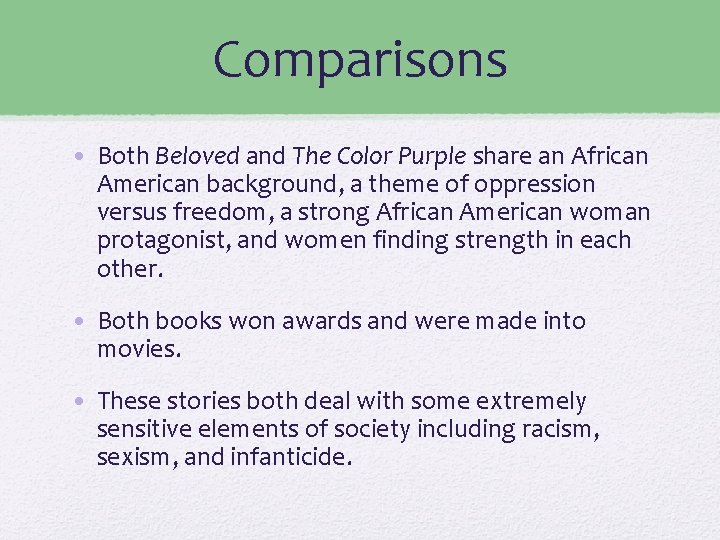 Comparisons

• Both Beloved and The Color Purple share an African American background, a theme of oppression versus freedom, a strong African American woman protagonist, and women finding strength in each other.

• Both books won awards and were made into movies.

• These stories both deal with some extremely sensitive elements of society including racism, sexism, and infanticide.